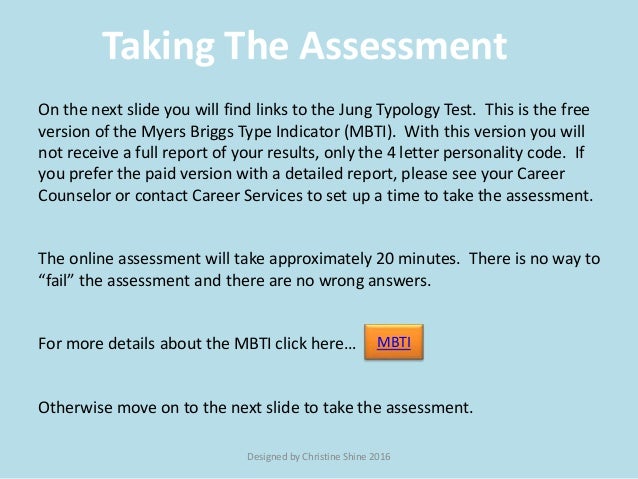 Taking The Assessment

On the next slide you will find links to the Jung Typology Test. This is the free version of the Myers Briggs Type Indicator (MBTI). With this version you will not receive a full report of your results, only the 4 letter personality code. If you prefer the paid version with a detailed report, please see your Career Counselor or contact Career Services to set up a time to take the assessment.

The online assessment will take approximately 20 minutes. There is no way to "fail" the assessment and there are no wrong answers.

For more details about the MBTI click here… MBTI

Otherwise move on to the next slide to take the assessment.

Designed by Christine Shine 2016